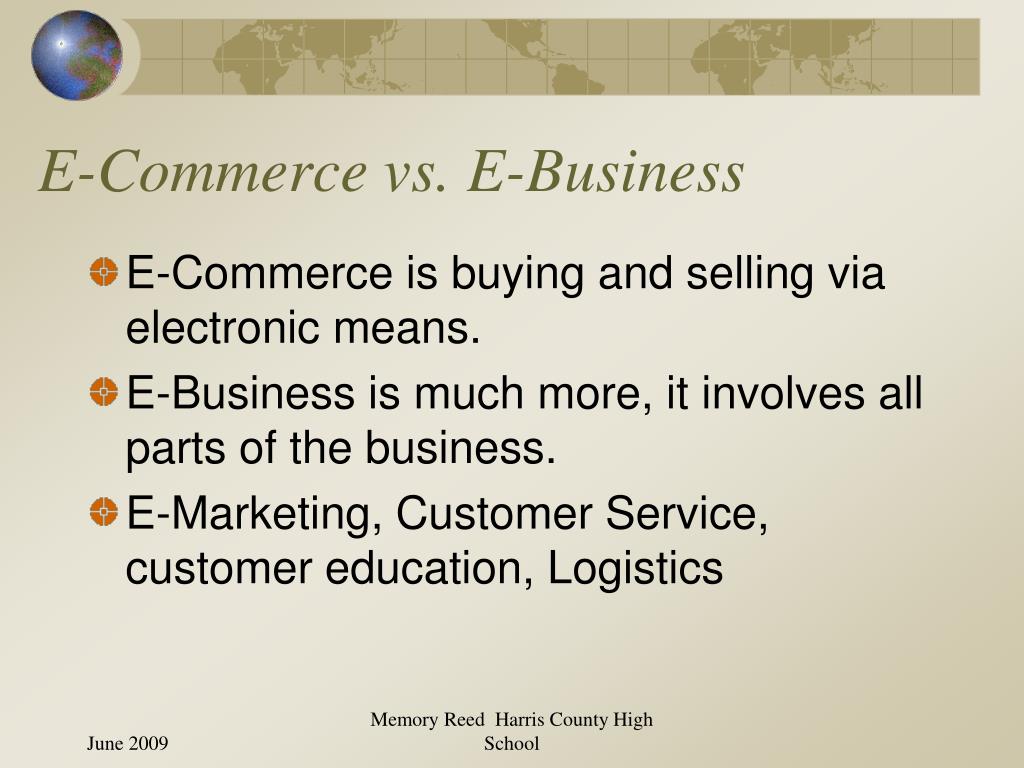 E-Commerce vs. E-Business

E-Commerce is buying and selling via electronic means.

E-Business is much more, it involves all parts of the business.

E-Marketing, Customer Service, customer education, Logistics

June 2009

Memory Reed Harris County High School